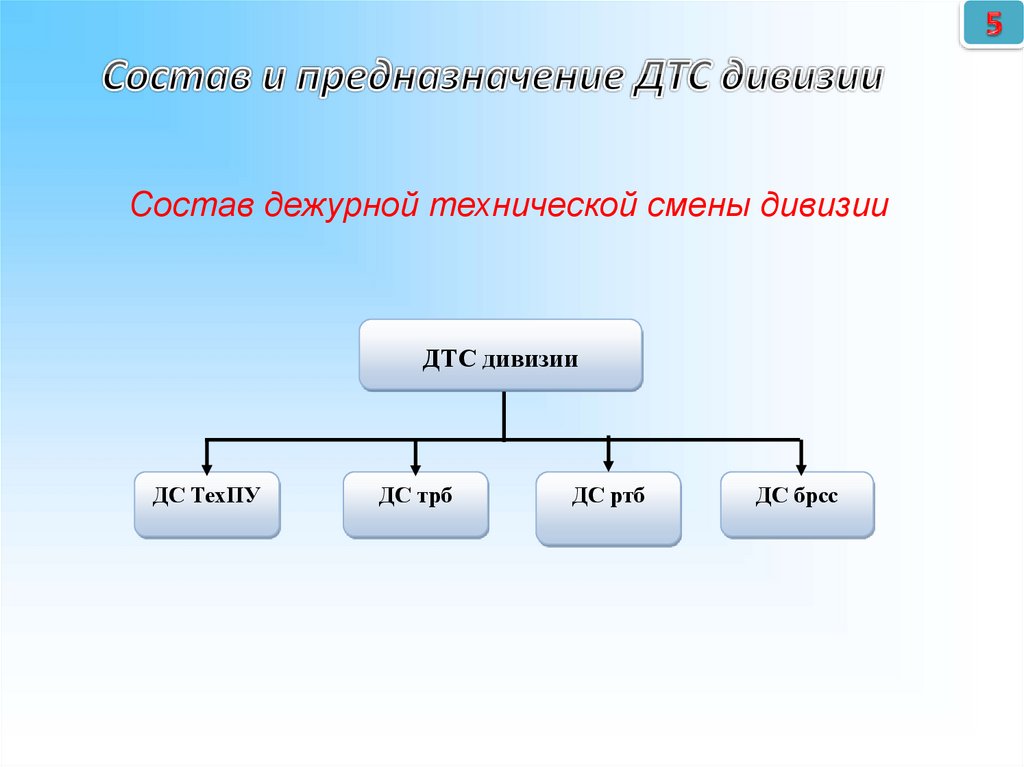 5

Состав и предназначение ДТС дивизии

Состав дежурной технической смены дивизии

ДТС дивизии

ДС ТехПУ

ДС трб

ДС ртб

ДС брсс